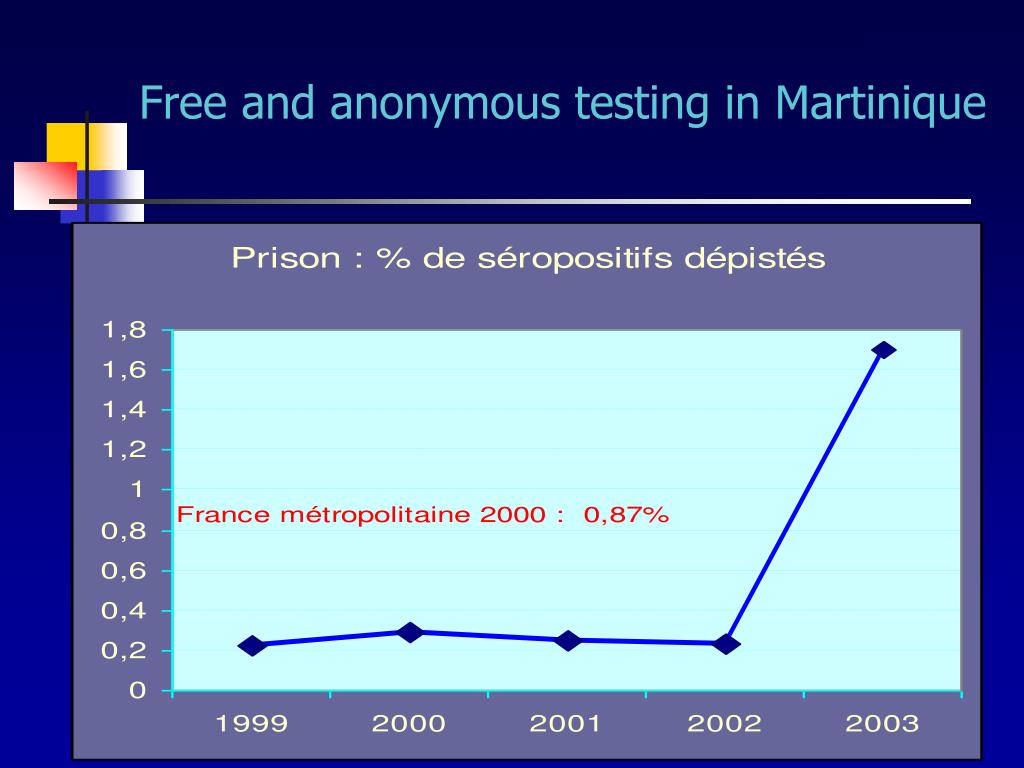 Free and anonymous testing in Martinique

Prison : % de séropositifs dépistés

1,8
1,6
1,4
1,2
1
0,8
0,6
0,4
0,2
0

France métropolitaine 2000 : 0,87%

1999 2000 2001 2002 2003